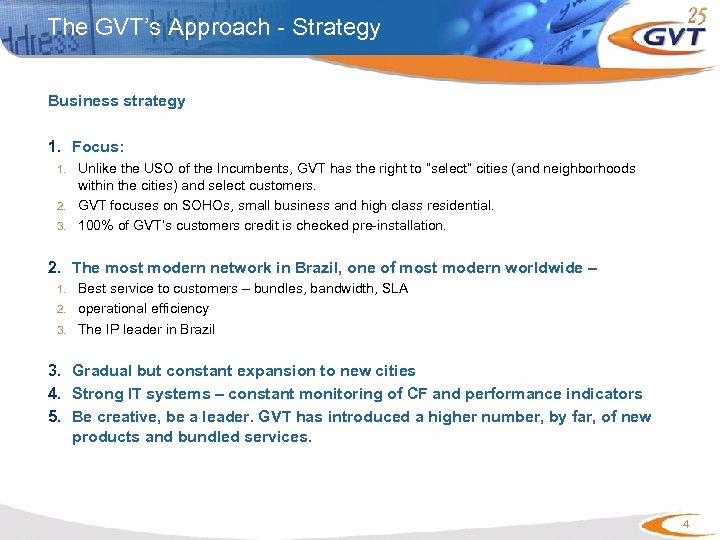 The GVT's Approach - Strategy

25 GVT

Business strategy

1. Focus:
1. Unlike the USO of the Incumbents, GVT has the right to "select" cities (and neighborhoods within the cities) and select customers.
2. GVT focuses on SOHOs, small business and high class residential.
3. 100% of GVT's customers credit is checked pre-installation.

2. The most modern network in Brazil, one of most modern worldwide –
1. Best service to customers – bundles, bandwidth, SLA
2. operational efficiency
3. The IP leader in Brazil

3. Gradual but constant expansion to new cities
4. Strong IT systems – constant monitoring of CF and performance indicators
5. Be creative, be a leader. GVT has introduced a higher number, by far, of new products and bundled services.

4